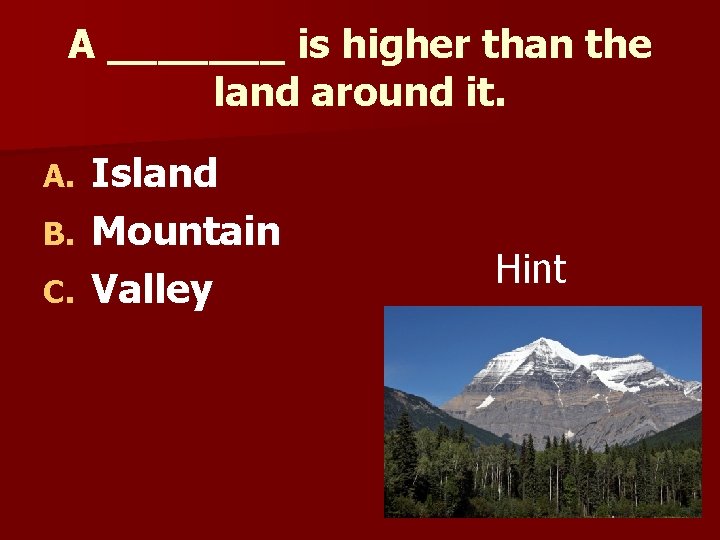 A ________ is higher than the land around it.

A. Island
B. Mountain
C. Valley

Hint